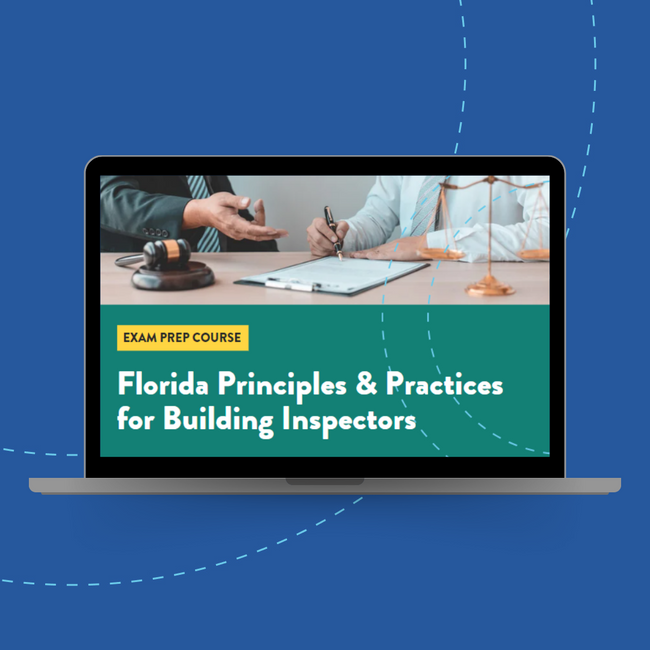 EXAM PREP COURSE

Florida Principles & Practices for Building Inspectors